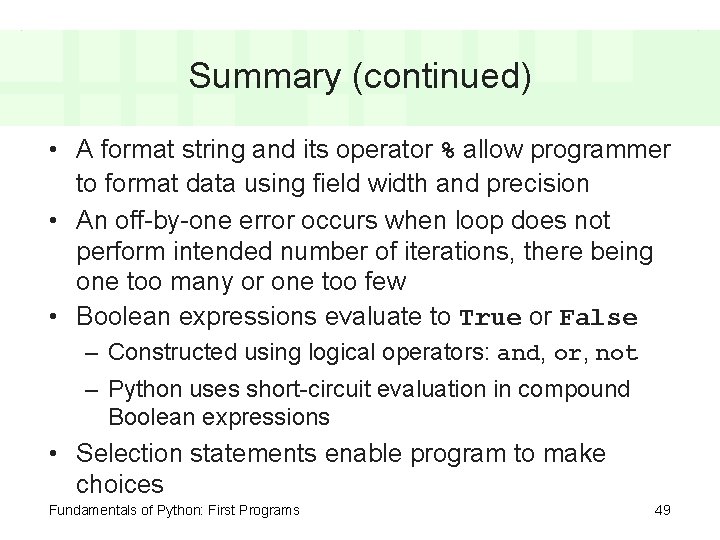 Summary (continued)

• A format string and its operator % allow programmer to format data using field width and precision

• An off-by-one error occurs when loop does not perform intended number of iterations, there being one too many or one too few

• Boolean expressions evaluate to True or False

– Constructed using logical operators: and, or, not

– Python uses short-circuit evaluation in compound Boolean expressions

• Selection statements enable program to make choices

Fundamentals of Python: First Programs

49